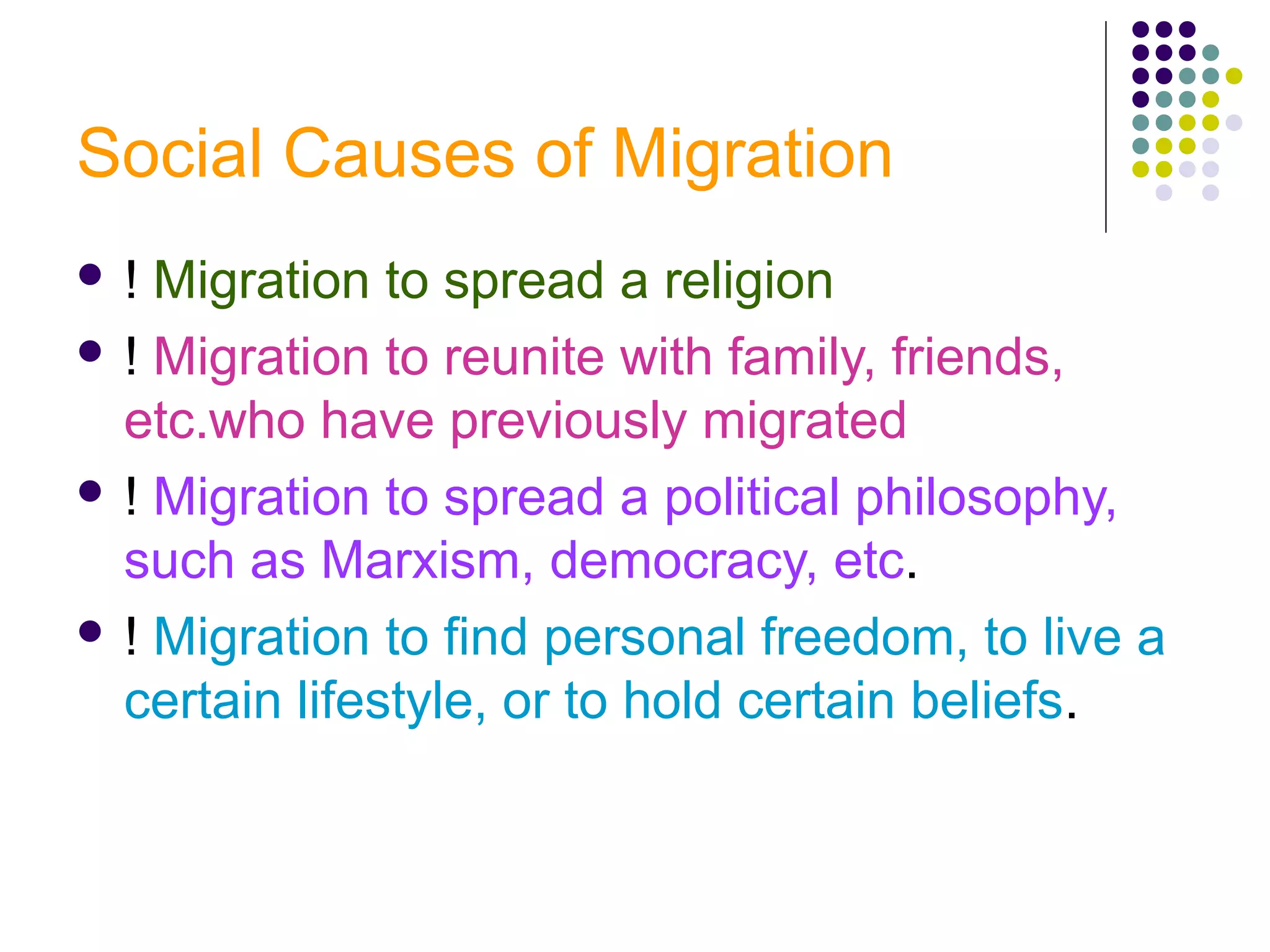 Social Causes of Migration

- ! Migration to spread a religion
- ! Migration to reunite with family, friends, etc.who have previously migrated
- ! Migration to spread a political philosophy, such as Marxism, democracy, etc.
- ! Migration to find personal freedom, to live a certain lifestyle, or to hold certain beliefs.